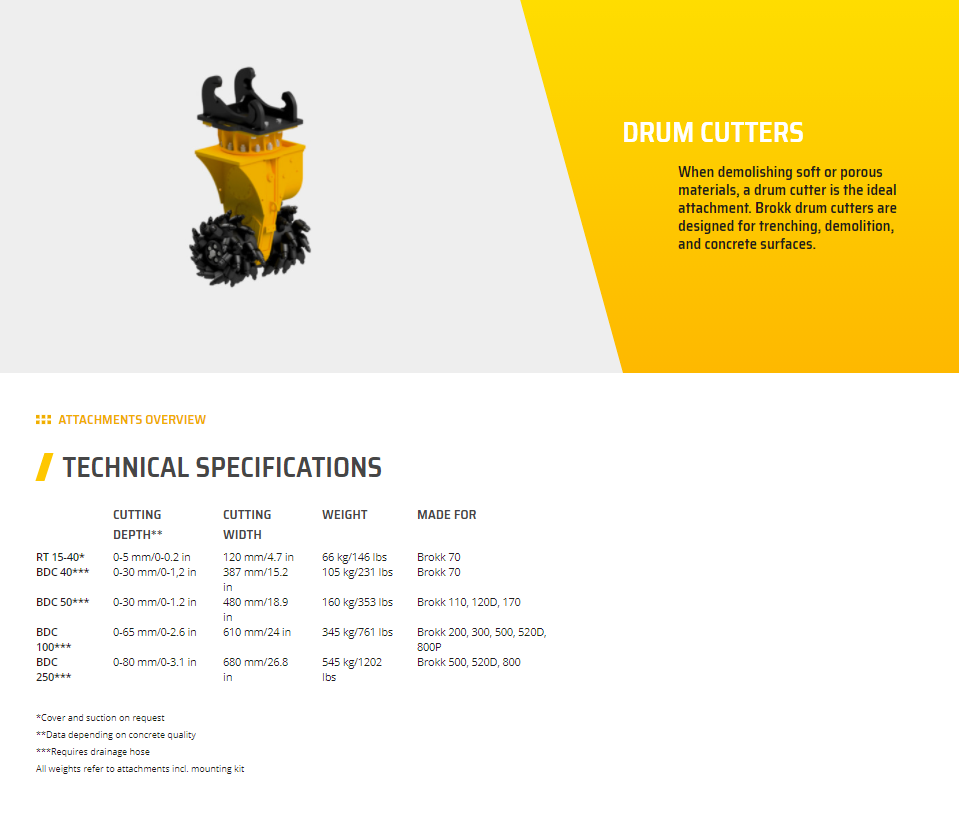 DRUM CUTTERS

When demolishing soft or porous materials, a drum cutter is the ideal attachment. Brokk drum cutters are designed for trenching, demolition, and concrete surfaces.

ATTACHMENTS OVERVIEW

TECHNICAL SPECIFICATIONS

| | CUTTING DEPTH** | CUTTING WIDTH | WEIGHT | MADE FOR |
|---|---|---|---|---|
| RT 15-40* | 0-5 mm/0-0.2 in | 120 mm/4.7 in | 66 kg/146 lbs | Brokk 70 |
| BDC 40*** | 0-30 mm/0-1,2 in | 387 mm/15.2 in | 105 kg/231 lbs | Brokk 70 |
| BDC 50*** | 0-30 mm/0-1.2 in | 480 mm/18.9 in | 160 kg/353 lbs | Brokk 110, 120D, 170 |
| BDC 100*** | 0-65 mm/0-2.6 in | 610 mm/24 in | 345 kg/761 lbs | Brokk 200, 300, 500, 520D, 800P |
| BDC 250*** | 0-80 mm/0-3.1 in | 680 mm/26.8 in | 545 kg/1202 lbs | Brokk 500, 520D, 800 |

*Cover and suction on request
**Data depending on concrete quality
***Requires drainage hose
All weights refer to attachments incl. mounting kit